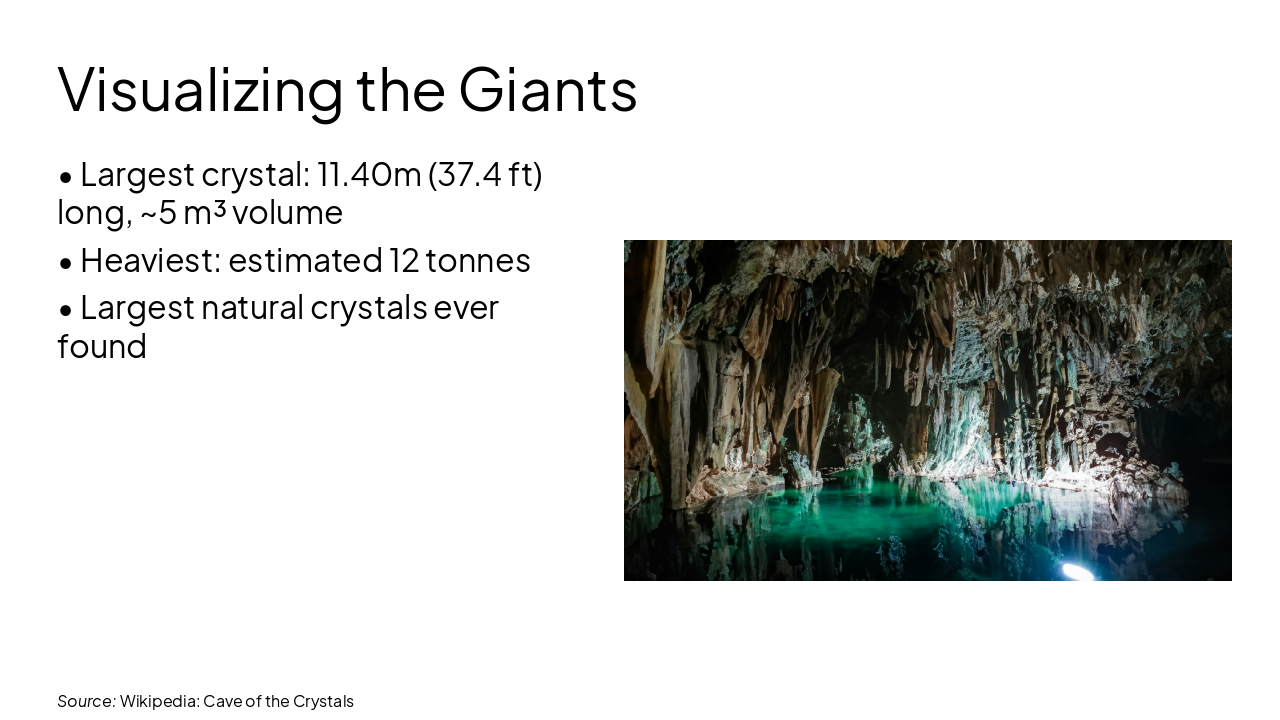 Visualizing the Giants

• Largest crystal: 11.40m (37.4 ft) long, ~5 m³ volume

• Heaviest: estimated 12 tonnes

• Largest natural crystals ever found

Source: Wikipedia: Cave of the Crystals